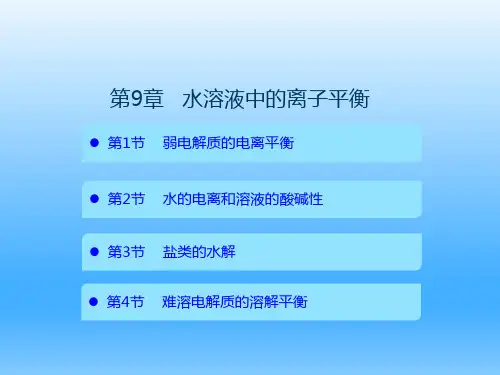 第9章　水溶液中的离子平衡

● 第1节　弱电解质的电离平衡

● 第2节　水的电离和溶液的酸碱性

● 第3节　盐类的水解

● 第4节　难溶电解质的溶解平衡